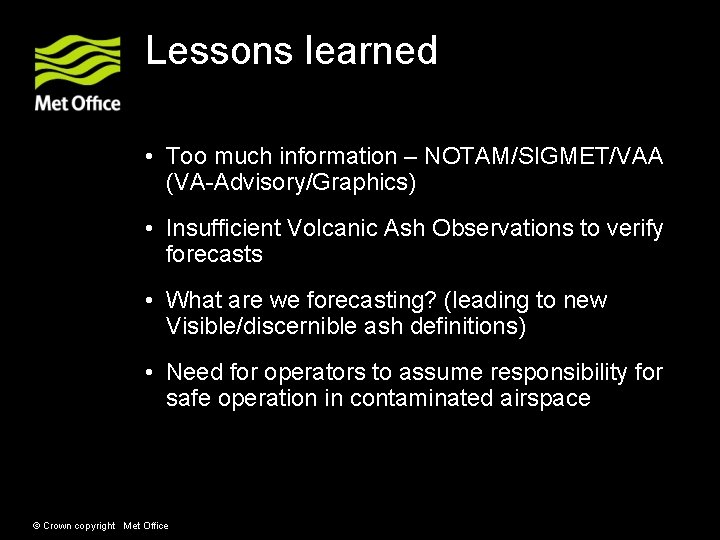 Met Office

Lessons learned

• Too much information – NOTAM/SIGMET/VAA (VA-Advisory/Graphics)

• Insufficient Volcanic Ash Observations to verify forecasts

• What are we forecasting? (leading to new Visible/discernible ash definitions)

• Need for operators to assume responsibility for safe operation in contaminated airspace

© Crown copyright Met Office